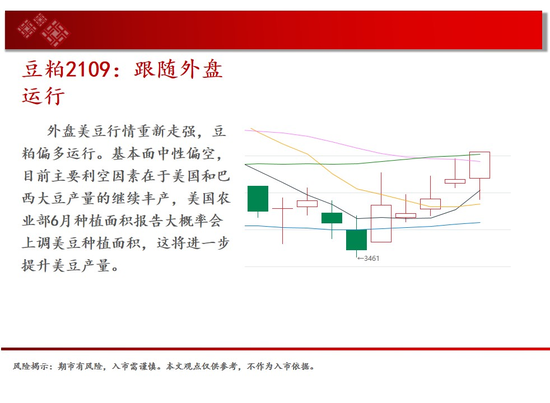 豆粕2109：跟随外盘运行

外盘美豆行情重新走强，豆粕偏多运行。基本面中性偏空，目前主要利空因素在于美国和巴西大豆产量的继续丰产，美国农业部6月种植面积报告大概率会上调美豆种植面积，这将进一步提升美豆产量。

←3461

风险揭示：期市有风险，入市需谨慎。本文观点仅供参考，不作为入市依据。